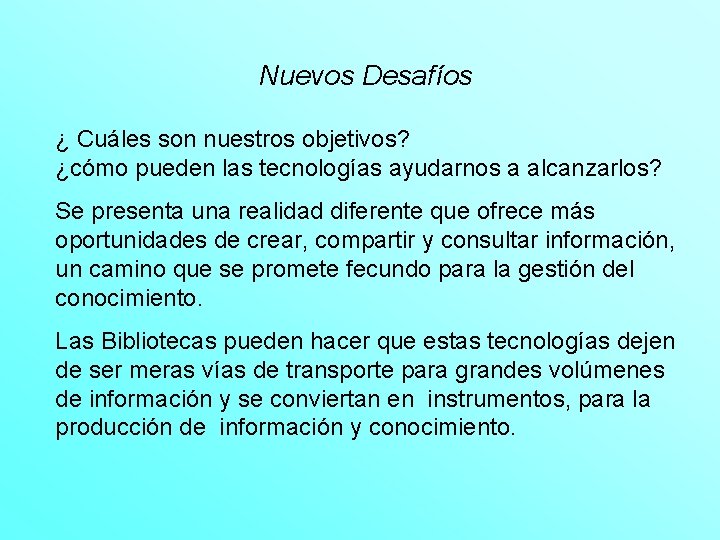 Nuevos Desafíos

¿ Cuáles son nuestros objetivos?
¿cómo pueden las tecnologías ayudarnos a alcanzarlos?

Se presenta una realidad diferente que ofrece más oportunidades de crear, compartir y consultar información, un camino que se promete fecundo para la gestión del conocimiento.

Las Bibliotecas pueden hacer que estas tecnologías dejen de ser meras vías de transporte para grandes volúmenes de información y se conviertan en instrumentos, para la producción de información y conocimiento.